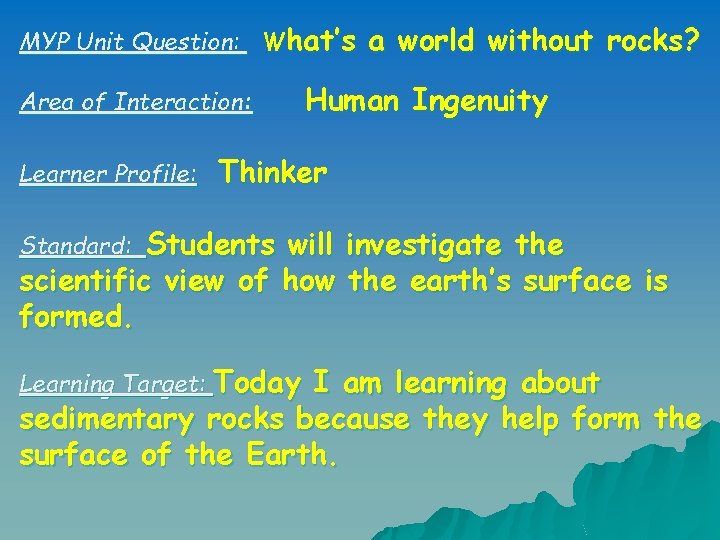 MYP Unit Question: What's a world without rocks?

Area of Interaction: Human Ingenuity

Learner Profile: Thinker

Standard: Students will investigate the scientific view of how the earth's surface is formed.

Learning Target: Today I am learning about sedimentary rocks because they help form the surface of the Earth.